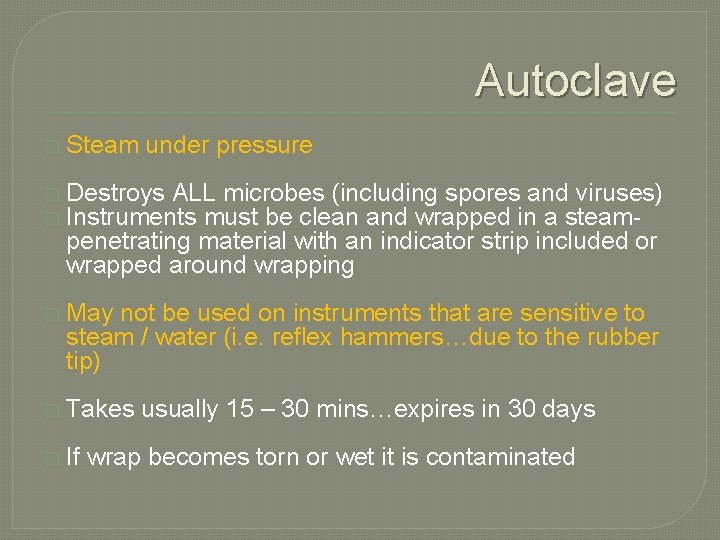 Autoclave

Steam under pressure

Destroys ALL microbes (including spores and viruses)

Instruments must be clean and wrapped in a steam-penetrating material with an indicator strip included or wrapped around wrapping

May not be used on instruments that are sensitive to steam / water (i.e. reflex hammers…due to the rubber tip)

Takes usually 15 – 30 mins…expires in 30 days

If wrap becomes torn or wet it is contaminated